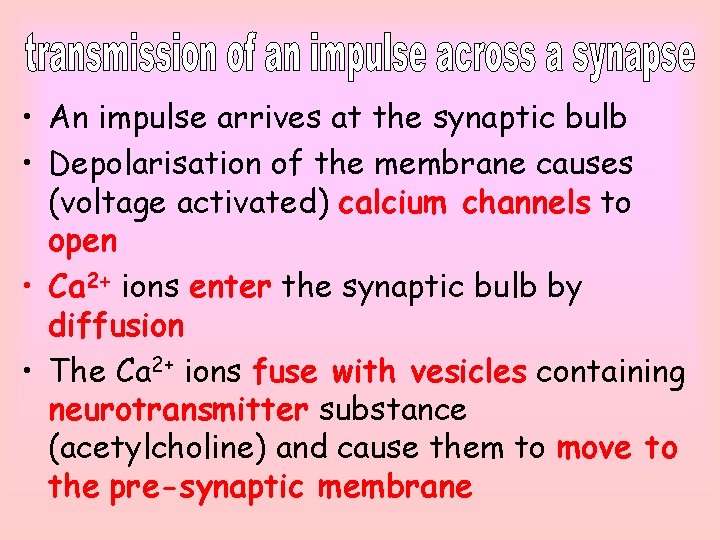 transmission of an impulse across a synapse

• An impulse arrives at the synaptic bulb

• Depolarisation of the membrane causes (voltage activated) calcium channels to open

• $Ca^{2+}$ ions enter the synaptic bulb by diffusion

• The $Ca^{2+}$ ions fuse with vesicles containing neurotransmitter substance (acetylcholine) and cause them to move to the pre-synaptic membrane